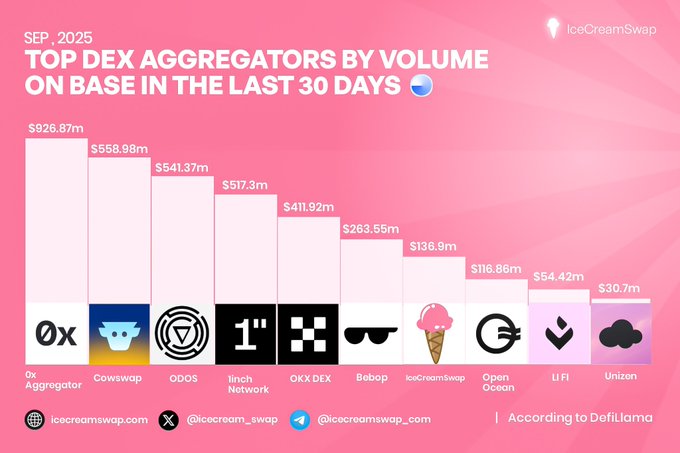 IceCreamSwap

SEP , 2025
TOP DEX AGGREGATORS BY VOLUME ON BASE IN THE LAST 30 DAYS

$926.87m
$558.98m
$541.37m
$517.3m
$411.92m
$263.55m
$136.9m
$116.86m
$54.42m
$30.7m

0x

1"

0x Aggregator
Cowswap
ODOS
1inch Network
OKX DEX
Bebop
IceCreamSwap
Open Ocean
LI FI
Unizen

icecreamswap.com
@icecream_swap
@icecreamswap_com
| According to DefiLlama